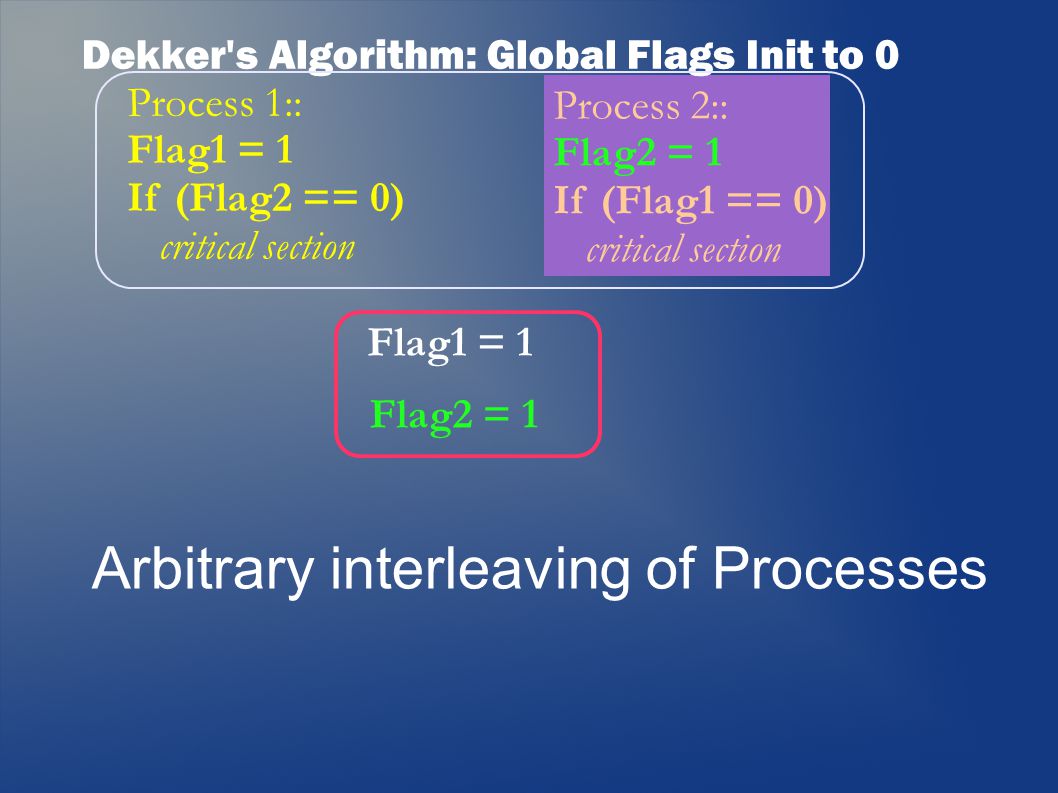 Dekker's Algorithm: Global Flags Init to 0

Process 1::
Flag1 = 1
If (Flag2 == 0)
critical section

Process 2::
Flag2 = 1
If (Flag1 == 0)
critical section

Flag1 = 1

Flag2 = 1

Arbitrary interleaving of Processes